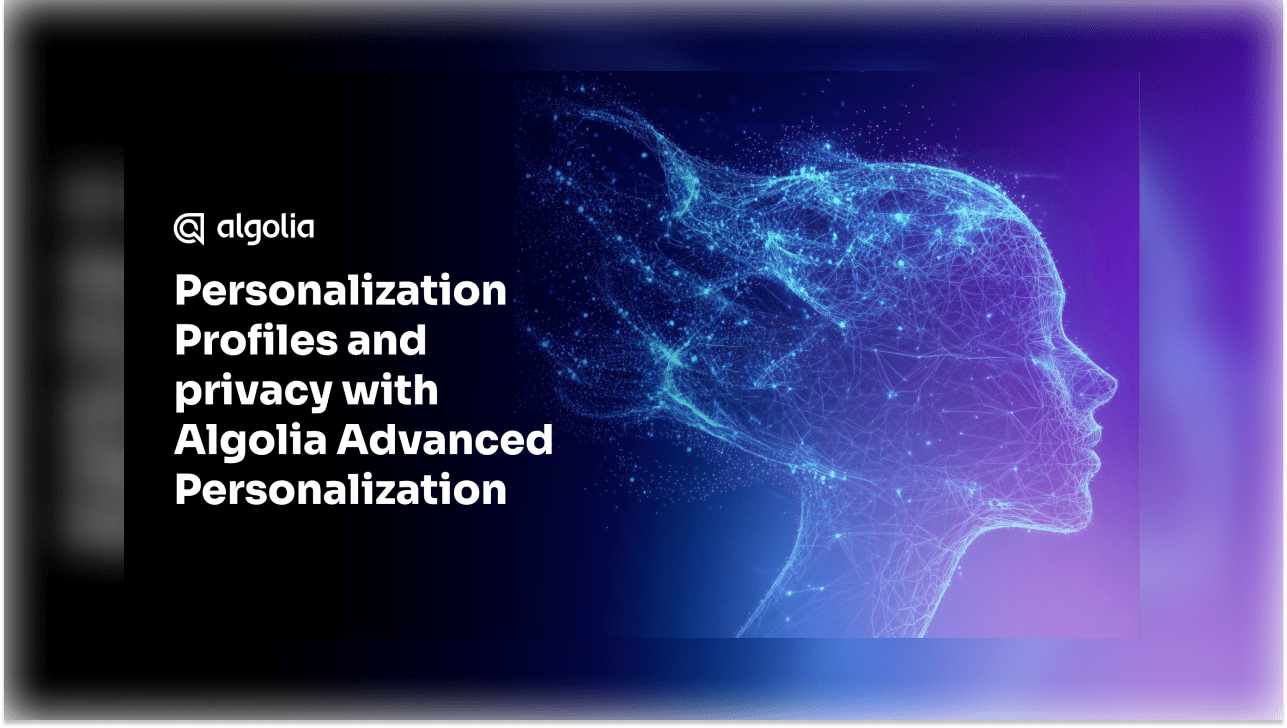 algolia

Personalization Profiles and privacy with Algolia Advanced Personalization